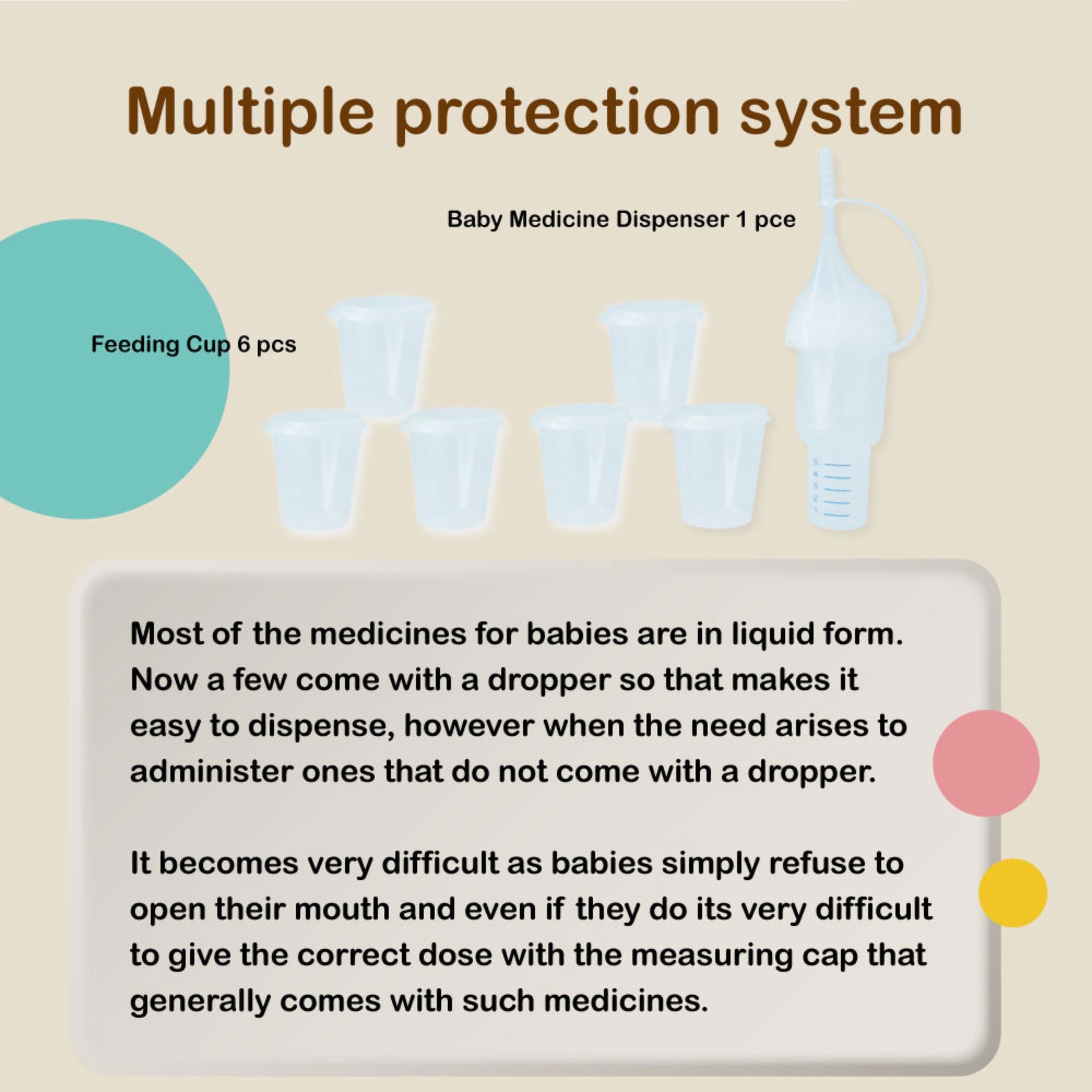 Multiple protection system

Baby Medicine Dispenser 1 pce

Feeding Cup 6 pcs

5
4
3
2
1

Most of the medicines for babies are in liquid form. Now a few come with a dropper so that makes it easy to dispense, however when the need arises to administer ones that do not come with a dropper.

It becomes very difficult as babies simply refuse to open their mouth and even if they do its very difficult to give the correct dose with the measuring cap that generally comes with such medicines.